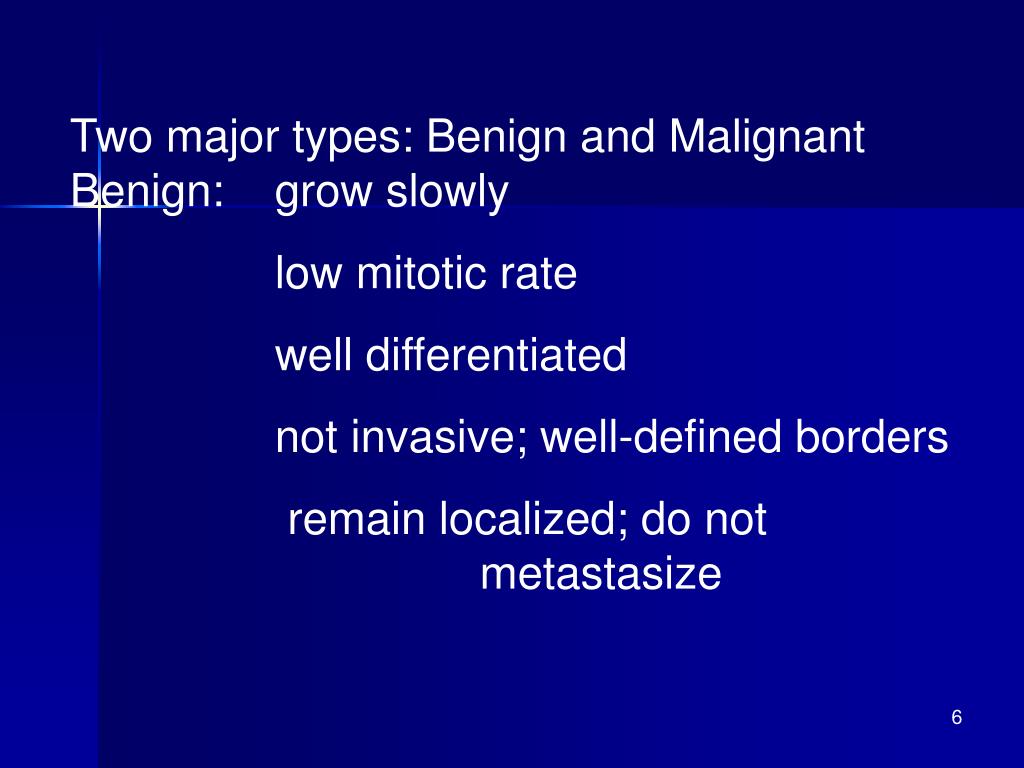 Two major types: Benign and Malignant
Benign: grow slowly

low mitotic rate

well differentiated

not invasive; well-defined borders

remain localized; do not metastasize

6